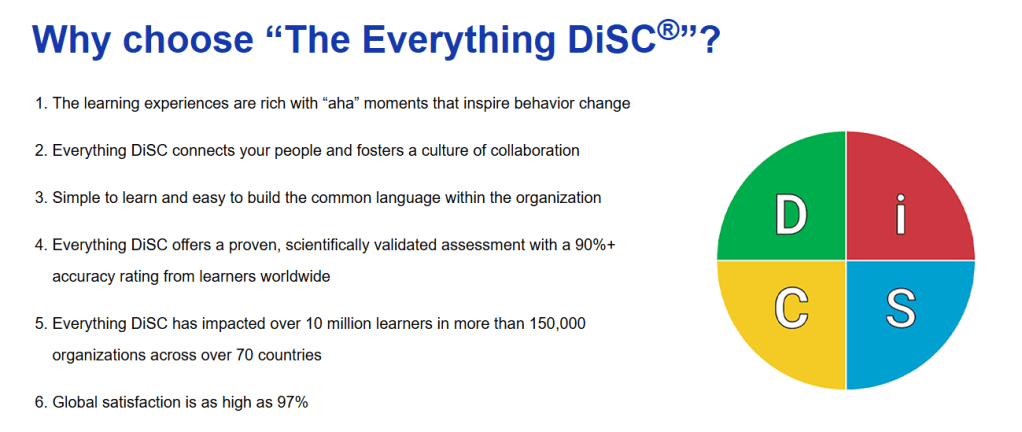 Why choose “The Everything DiSC®”?

1. The learning experiences are rich with “aha” moments that inspire behavior change

2. Everything DiSC connects your people and fosters a culture of collaboration

3. Simple to learn and easy to build the common language within the organization

4. Everything DiSC offers a proven, scientifically validated assessment with a 90%+ accuracy rating from learners worldwide

5. Everything DiSC has impacted over 10 million learners in more than 150,000 organizations across over 70 countries

6. Global satisfaction is as high as 97%

D
i
C
S